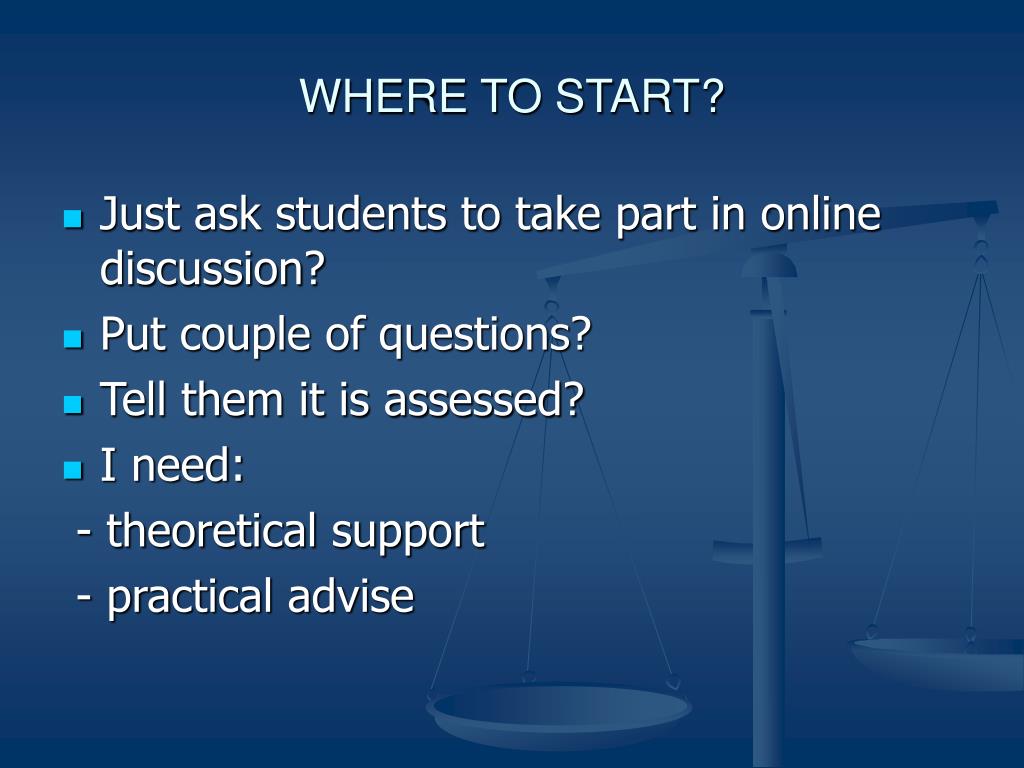 WHERE TO START?

- Just ask students to take part in online discussion?
- Put couple of questions?
- Tell them it is assessed?
- I need:

- theoretical support

- practical advise